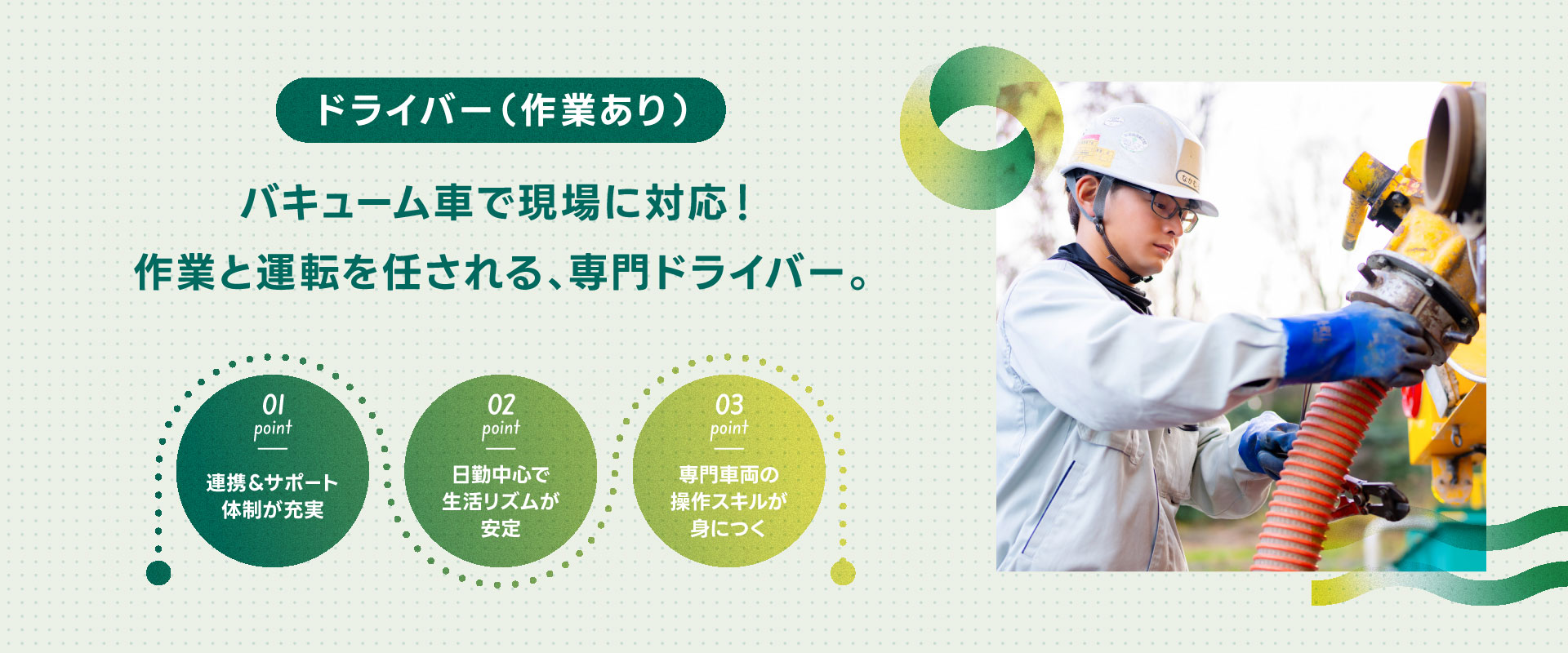 ドライバー（作業あり）

バキューム車で現場に対応！
作業と運転を任される、専門ドライバー。

01
point
連携＆サポート体制が充実

02
point
日勤中心で生活リズムが安定

03
point
専門車両の操作スキルが身につく